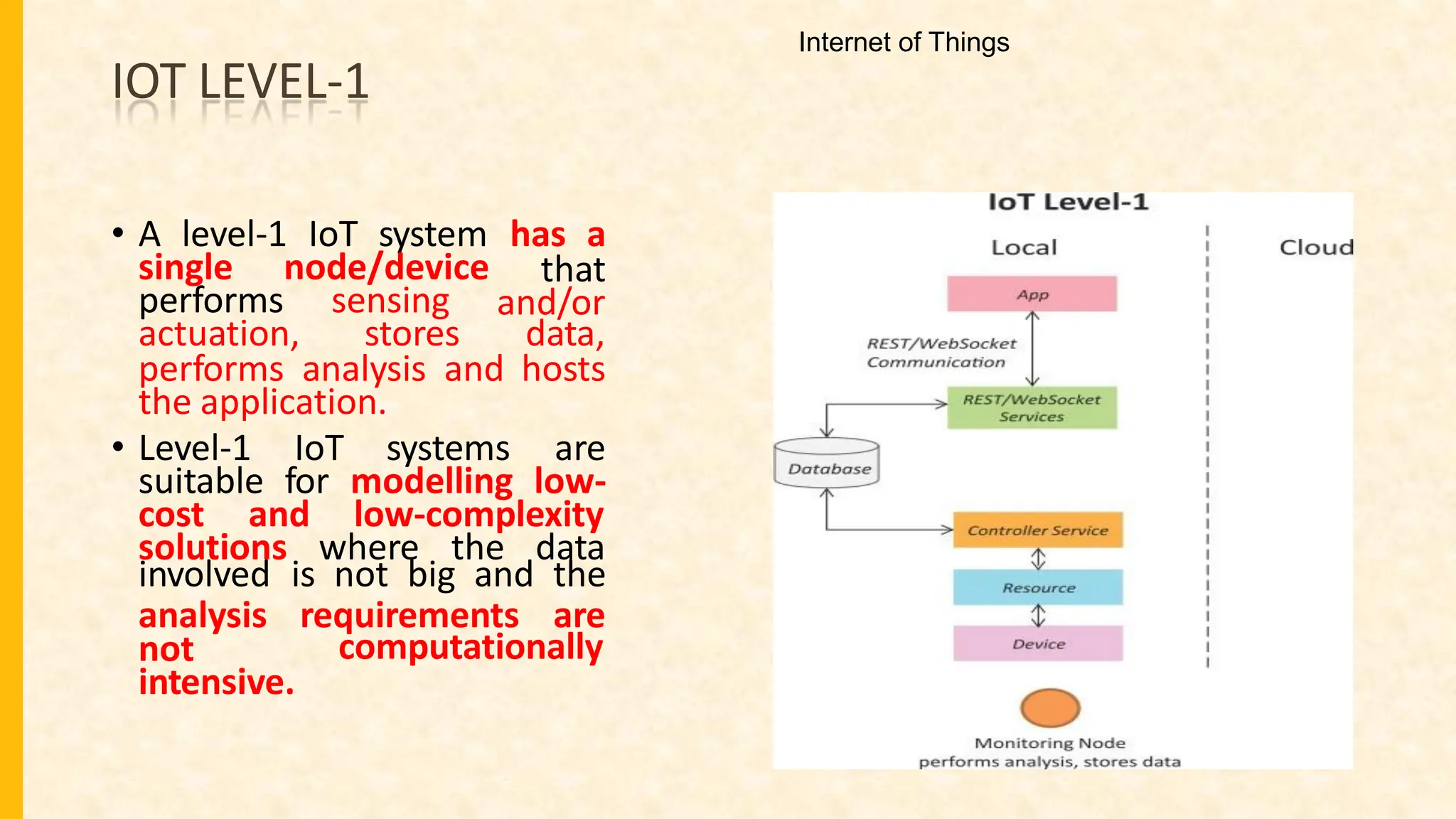 Internet of Things

IOT LEVEL-1

• A level-1 IoT system has a single node/device that performs sensing and/or actuation, stores data, performs analysis and hosts the application.

• Level-1 IoT systems are suitable for modelling low-cost and low-complexity solutions where the data involved is not big and the analysis requirements are not computationally intensive.

IoT Level-1

Local

Cloud

App

REST/WebSocket Communication

REST/WebSocket Services

Database

Controller Service

Resource

Device

Monitoring Node
performs analysis, stores data